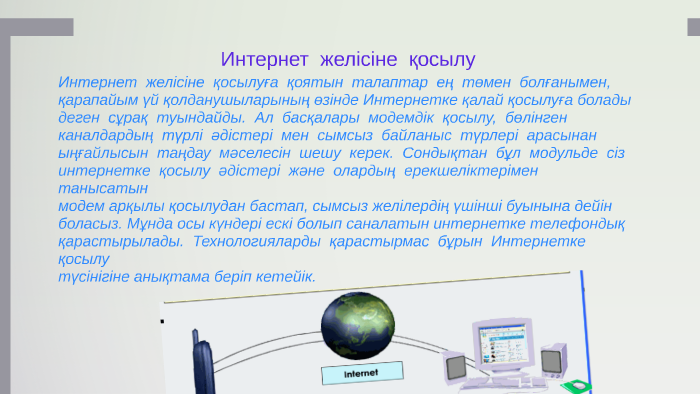 Интернет желісіне қосылу

Интернет желісіне қосылуға қоятын талаптар ең төмен болғанымен, қарапайым үй қолданушыларының өзінде Интернетке қалай қосылуға болады деген сұрақ туындайды. Ал басқалары модемдік қосылу, бөлінген каналдардың түрлі әдістері мен сымсыз байланыс түрлері арасынан ыңғайлысын таңдау мәселесін шешу керек. Сондықтан бұл модульде сіз интернетке қосылу әдістері және олардың ерекшеліктерімен танысатын
модем арқылы қосылудан бастап, сымсыз желілердің үшінші буынына дейін боласыз. Мұнда осы күндері ескі болып саналатын интернетке телефондық қарастырылады. Технологияларды қарастырмас бұрын Интернетке қосылу
түсінігіне анықтама беріп кетейік.

Internet